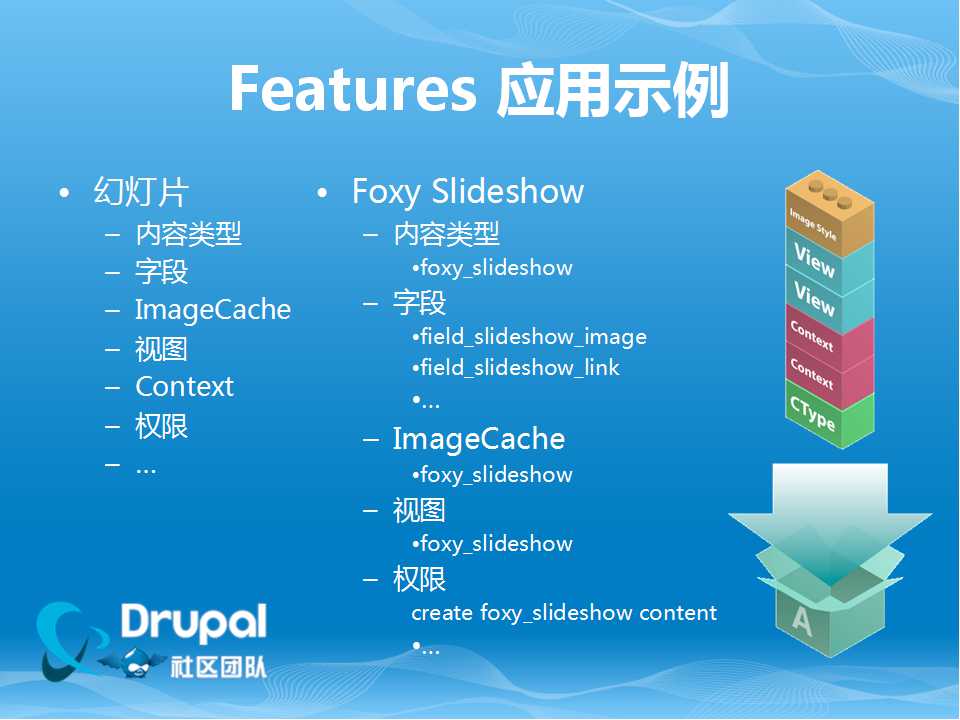 Features 应用示例

• 幻灯片
– 内容类型
– 字段
– ImageCache
– 视图
– Context
– 权限
– …

• Foxy Slideshow
– 内容类型
•foxy_slideshow
– 字段
•field_slideshow_image
•field_slideshow_link
•…
– ImageCache
•foxy_slideshow
– 视图
•foxy_slideshow
– 权限
create foxy_slideshow content
•…

Image Style
View
View
Context
Context
CType

A

Drupal
社区团队